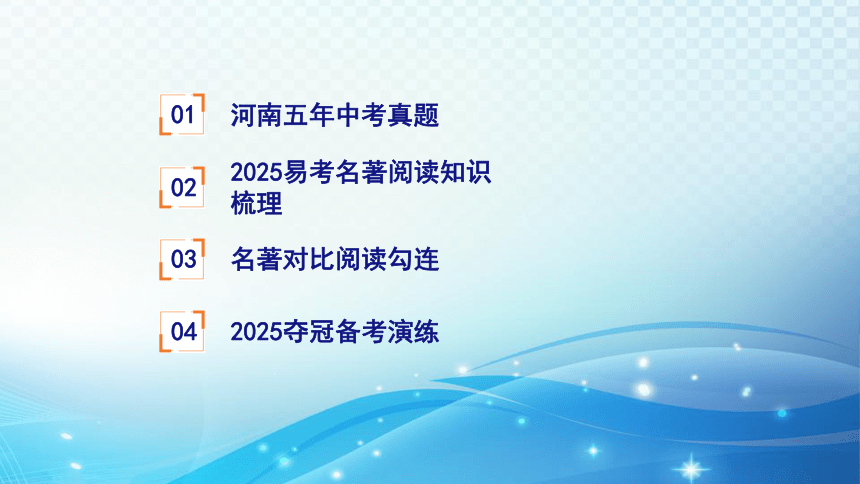 01 河南五年中考真题

02 2025易考名著阅读知识梳理

03 名著对比阅读勾连

04 2025夺冠备考演练